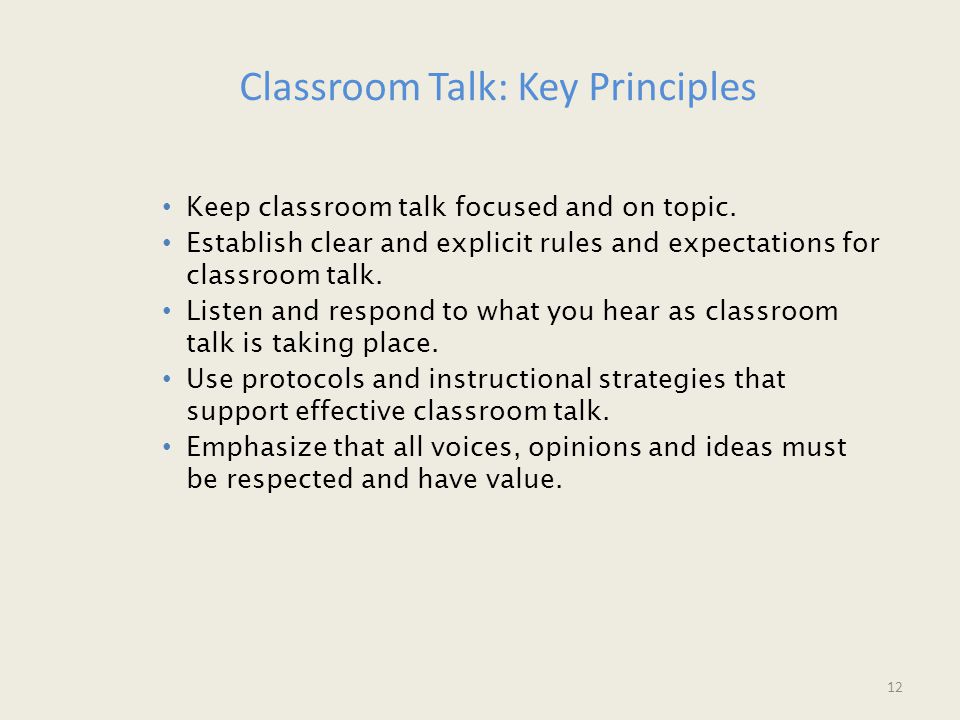 Classroom Talk: Key Principles

• Keep classroom talk focused and on topic.
• Establish clear and explicit rules and expectations for classroom talk.
• Listen and respond to what you hear as classroom talk is taking place.
• Use protocols and instructional strategies that support effective classroom talk.
• Emphasize that all voices, opinions and ideas must be respected and have value.

12